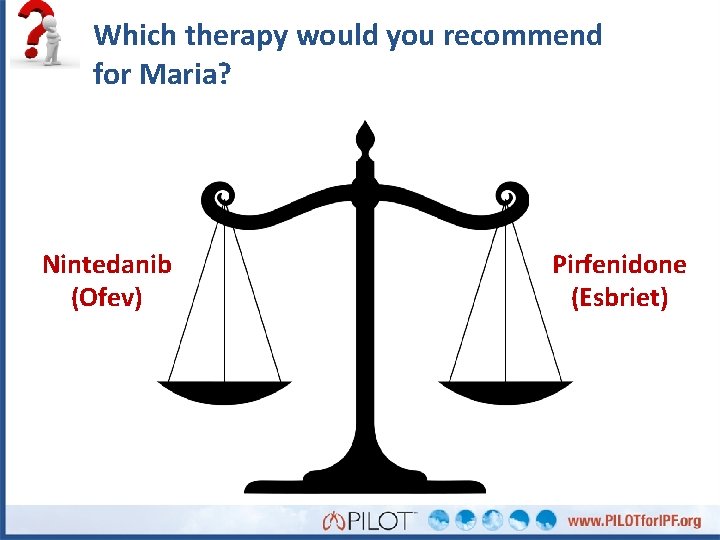 Which therapy would you recommend for Maria?

Nintedanib (Ofev)

Pirfenidone (Esbriet)

PILOT™

www.PILOTforIPF.org